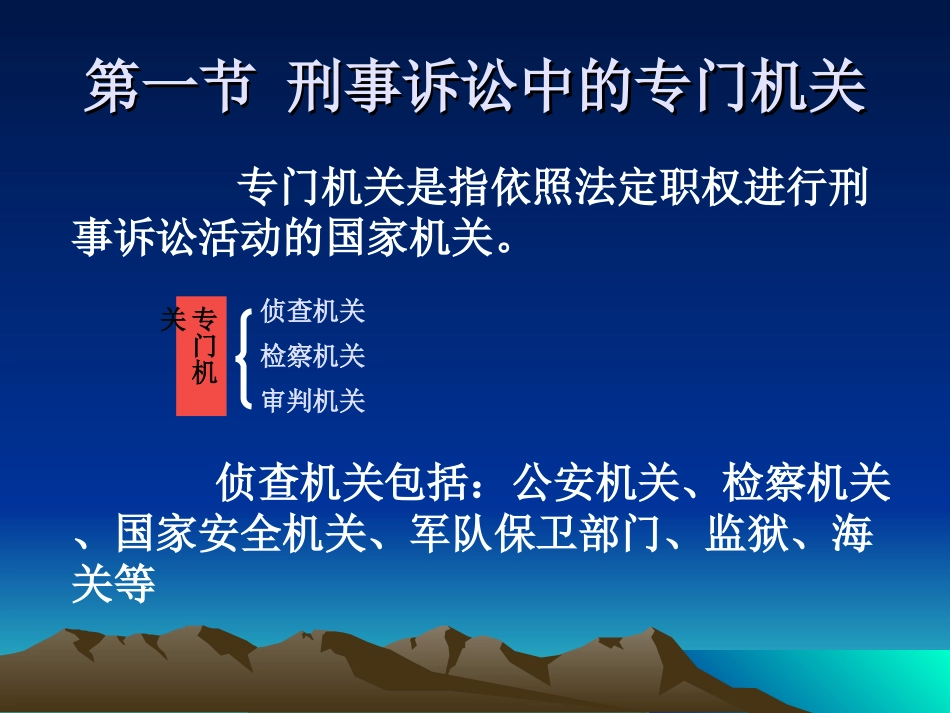 第一节 刑事诉讼中的专门机关

专门机关是指依照法定职权进行刑事诉讼活动的国家机关。

专门机关

侦查机关
检察机关
审判机关

侦查机关包括：公安机关、检察机关、国家安全机关、军队保卫部门、监狱、海关等